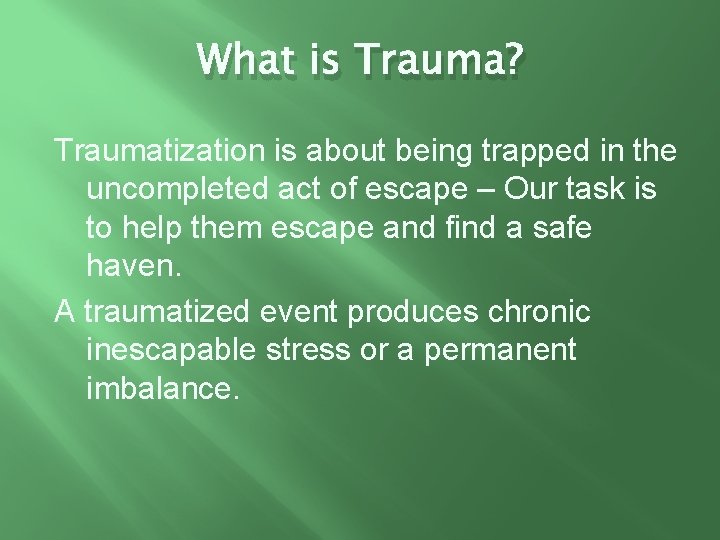 What is Trauma?

Traumatization is about being trapped in the uncompleted act of escape – Our task is to help them escape and find a safe haven.

A traumatized event produces chronic inescapable stress or a permanent imbalance.